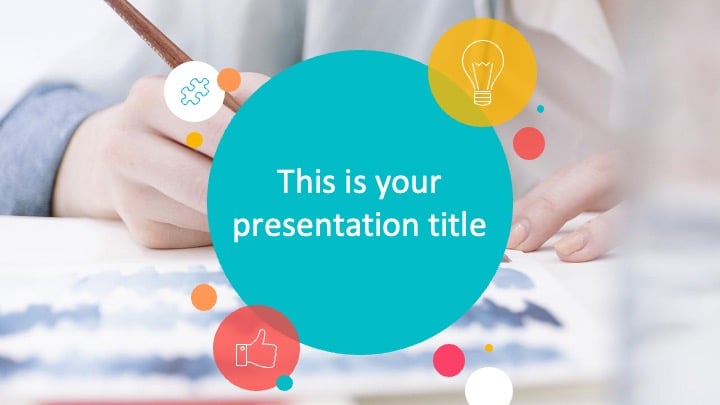 This is your presentation title